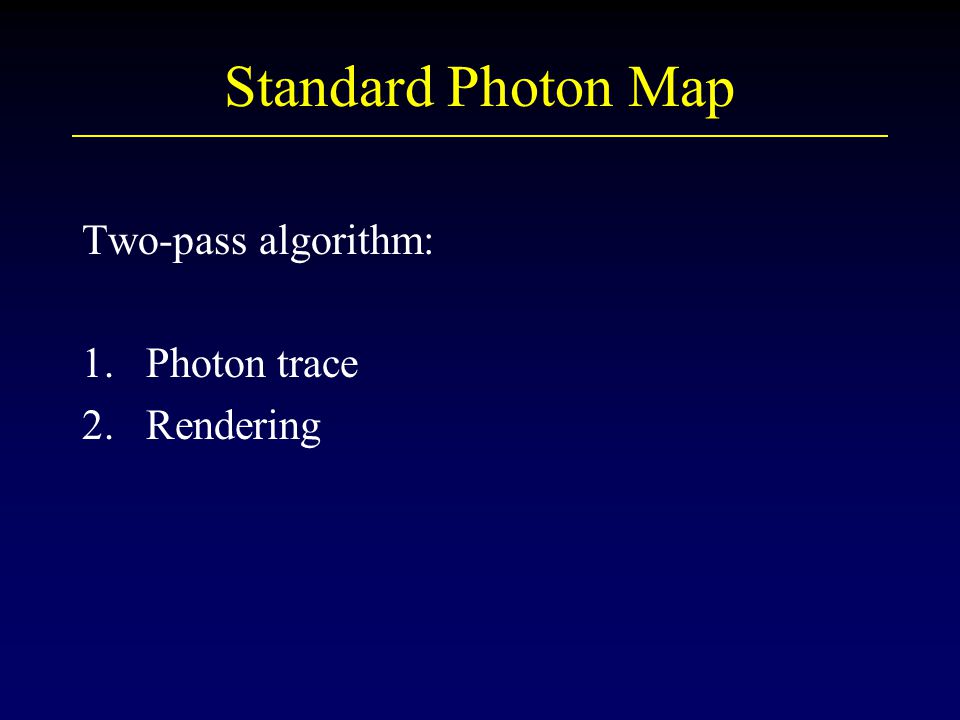 Standard Photon Map

Two-pass algorithm:

1. Photon trace
2. Rendering